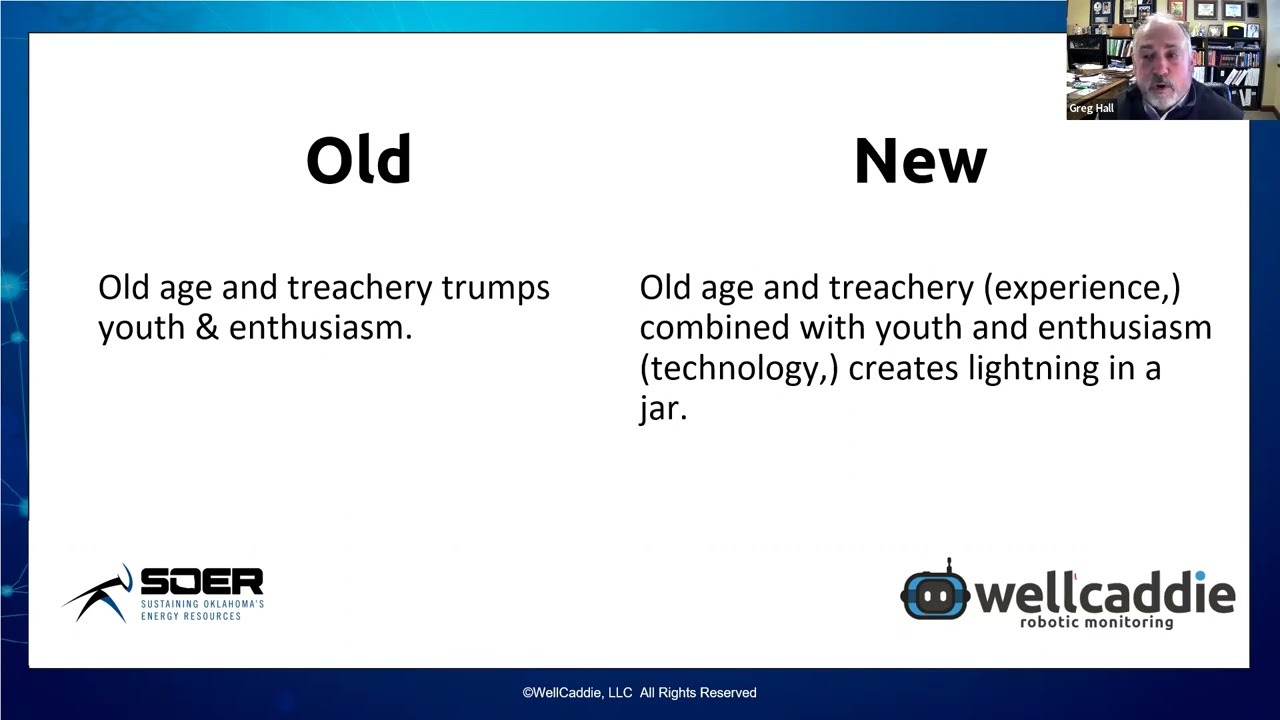 Greg Hall

Old

Old age and treachery trumps youth & enthusiasm.

New

Old age and treachery (experience,) combined with youth and enthusiasm (technology,) creates lightning in a jar.

SOER
SUSTAINING OKLAHOMA'S ENERGY RESOURCES

wellcaddie
robotic monitoring

©WellCaddie, LLC All Rights Reserved